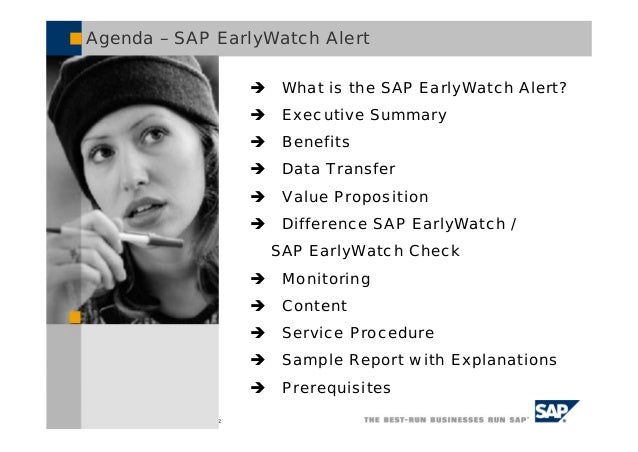 Agenda – SAP EarlyWatch Alert

➔ What is the SAP EarlyWatch Alert?
➔ Executive Summary
➔ Benefits
➔ Data Transfer
➔ Value Proposition
➔ Difference SAP EarlyWatch / SAP EarlyWatch Check
➔ Monitoring
➔ Content
➔ Service Procedure
➔ Sample Report with Explanations
➔ Prerequisites

2

THE BEST-RUN BUSINESSES RUN SAP

SAP